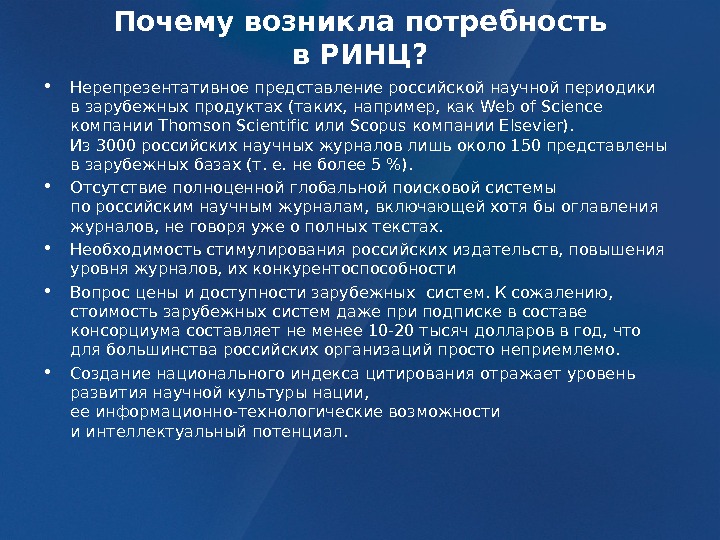 Почему возникла потребность в РИНЦ?

• Нерепрезентативное представление российской научной периодики в зарубежных продуктах (таких, например, как Web of Science компании Thomson Scientific или Scopus компании Elsevier).
Из 3000 российских научных журналов лишь около 150 представлены в зарубежных базах (т. е. не более 5 %).

• Отсутствие полноценной глобальной поисковой системы по российским научным журналам, включающей хотя бы оглавления журналов, не говоря уже о полных текстах.

• Необходимость стимулирования российских издательств, повышения уровня журналов, их конкурентоспособности

• Вопрос цены и доступности зарубежных систем. К сожалению, стоимость зарубежных систем даже при подписке в составе консорциума составляет не менее 10-20 тысяч долларов в год, что для большинства российских организаций просто неприемлемо.

• Создание национального индекса цитирования отражает уровень развития научной культуры нации, ее информационно-технологические возможности и интеллектуальный потенциал.